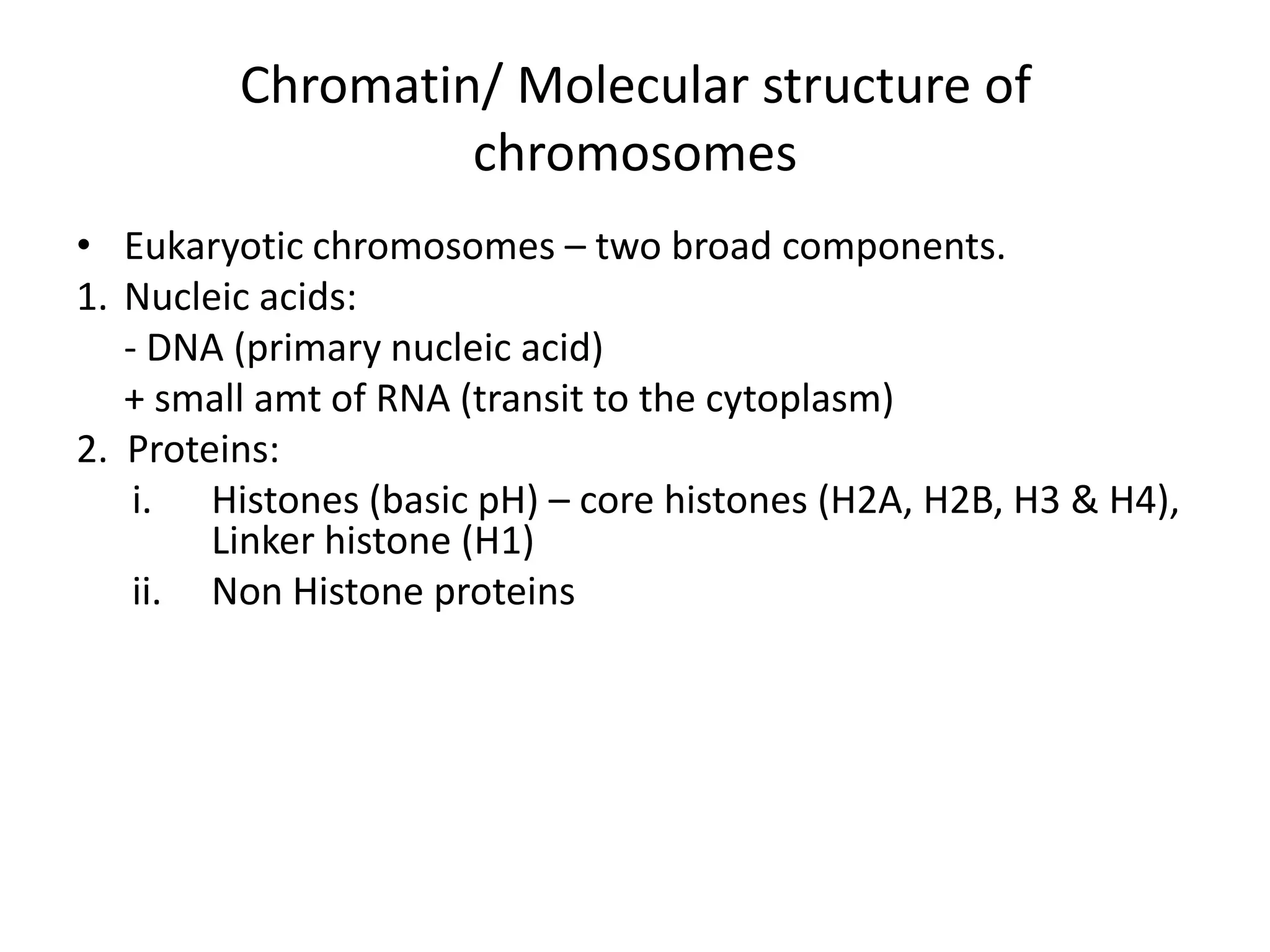 Chromatin/ Molecular structure of chromosomes

• Eukaryotic chromosomes – two broad components.
1. Nucleic acids:
- DNA (primary nucleic acid)
+ small amt of RNA (transit to the cytoplasm)
2. Proteins:
i. Histones (basic pH) – core histones (H2A, H2B, H3 & H4), Linker histone (H1)
ii. Non Histone proteins